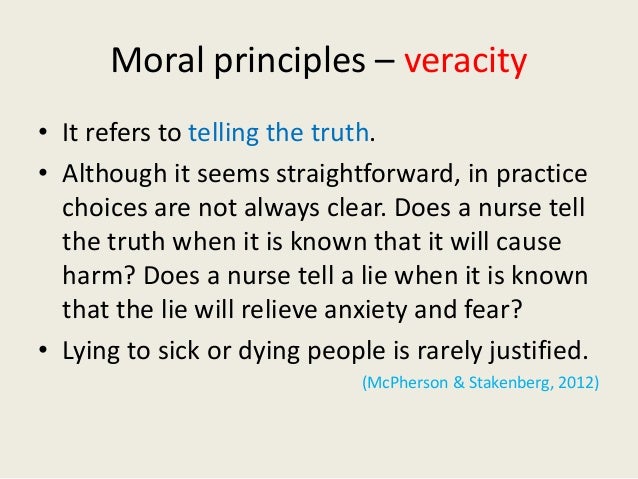 Moral principles – veracity

• It refers to telling the truth.

• Although it seems straightforward, in practice choices are not always clear. Does a nurse tell the truth when it is known that it will cause harm? Does a nurse tell a lie when it is known that the lie will relieve anxiety and fear?

• Lying to sick or dying people is rarely justified.

(McPherson & Stakenberg, 2012)